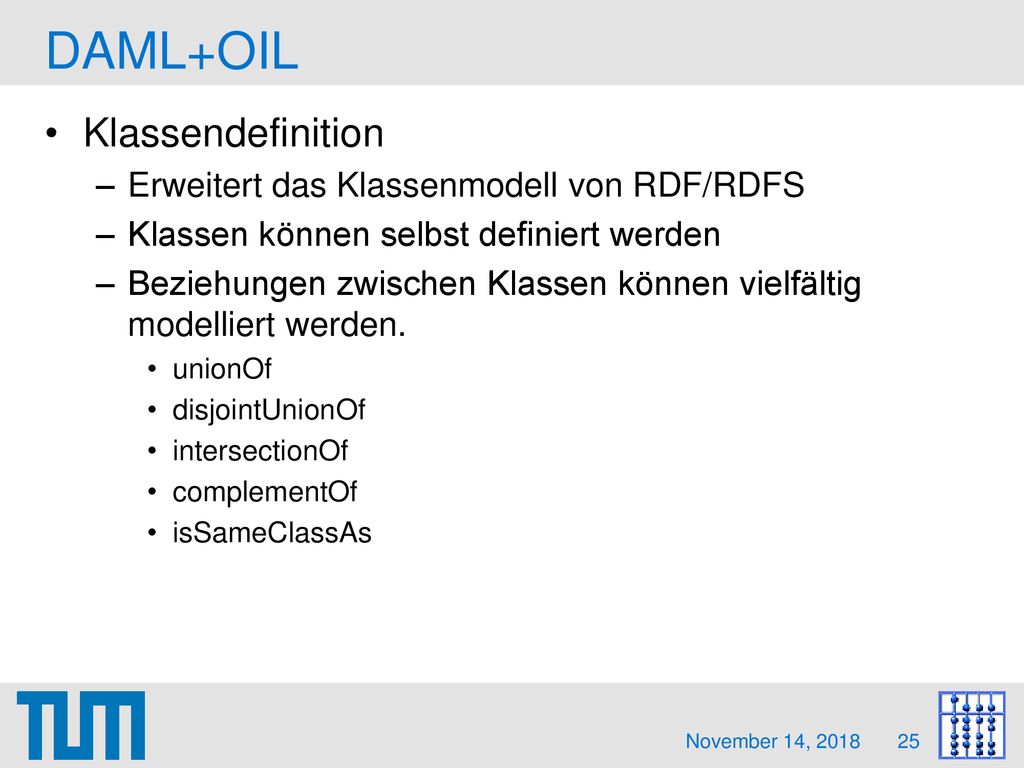 DAML+OIL

• Klassendefinition
– Erweitert das Klassenmodell von RDF/RDFS
– Klassen können selbst definiert werden
– Beziehungen zwischen Klassen können vielfältig modelliert werden.
• unionOf
• disjointUnionOf
• intersectionOf
• complementOf
• isSameClassAs

TUM

November 14, 2018 25